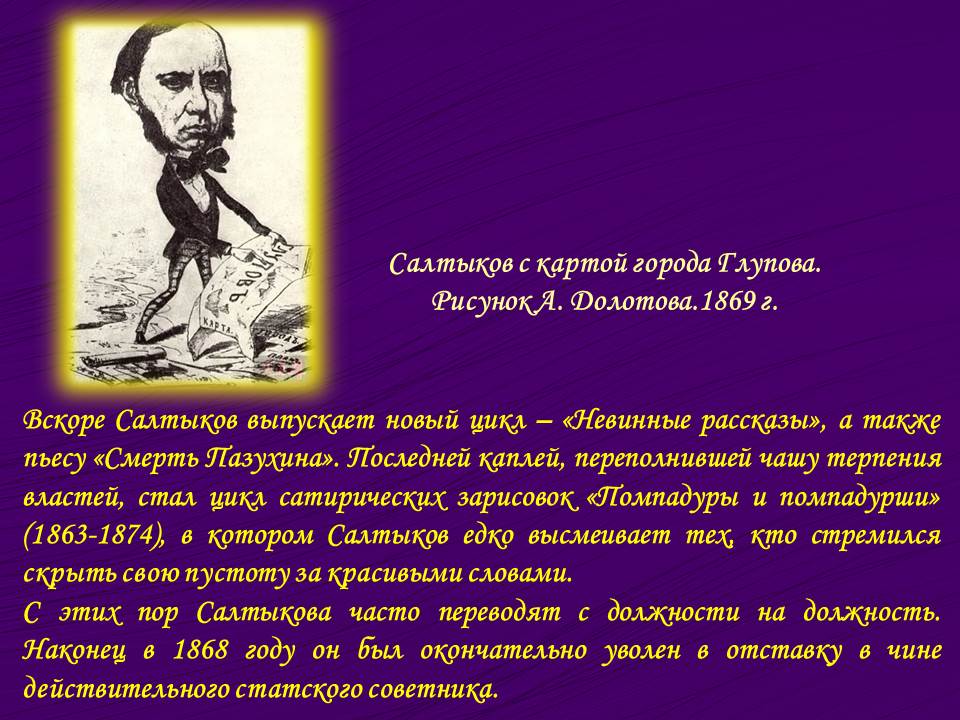 Салтыков с картой города Глупова.
Рисунок А. Долотова.1869 г.

Вскоре Салтыков выпускает новый цикл – «Невинные рассказы», а также пьесу «Смерть Пазухина». Последней каплей, переполнившей чашу терпения властей, стал цикл сатирических зарисовок «Помпадуры и помпадурши» (1863-1874), в котором Салтыков едко высмеивает тех, кто стремился скрыть свою пустоту за красивыми словами.
С этих пор Салтыкова часто переводят с должности на должность. Наконец в 1868 году он был окончательно уволен в отставку в чине действительного статского советника.